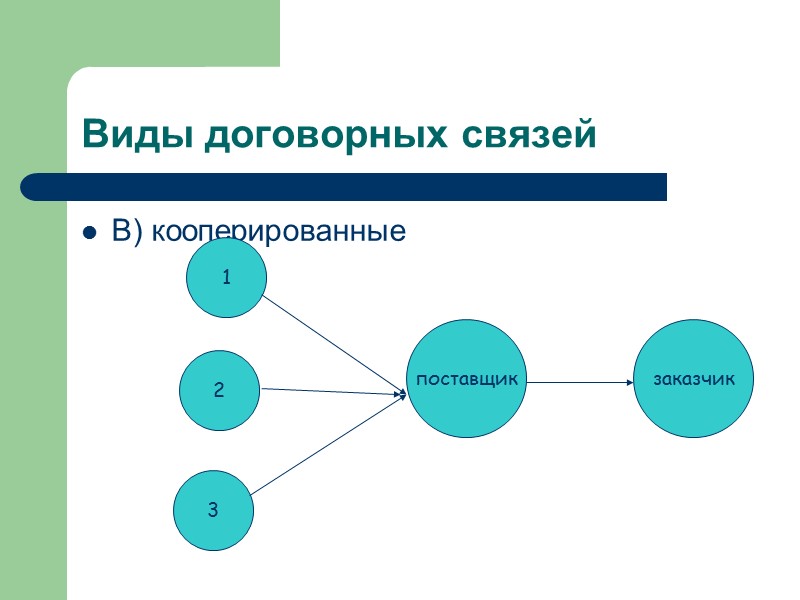 Виды договорных связей

В) кооперированные

1

2

3

поставщик

заказчик